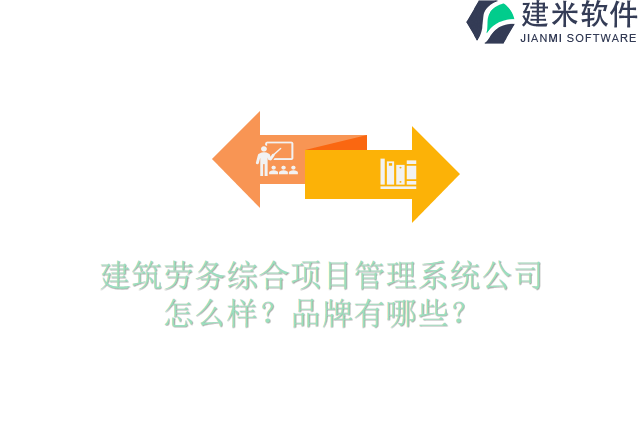 建米软件
JIANMI SOFTWARE

建筑劳务综合项目管理系统公司怎么样？品牌有哪些？